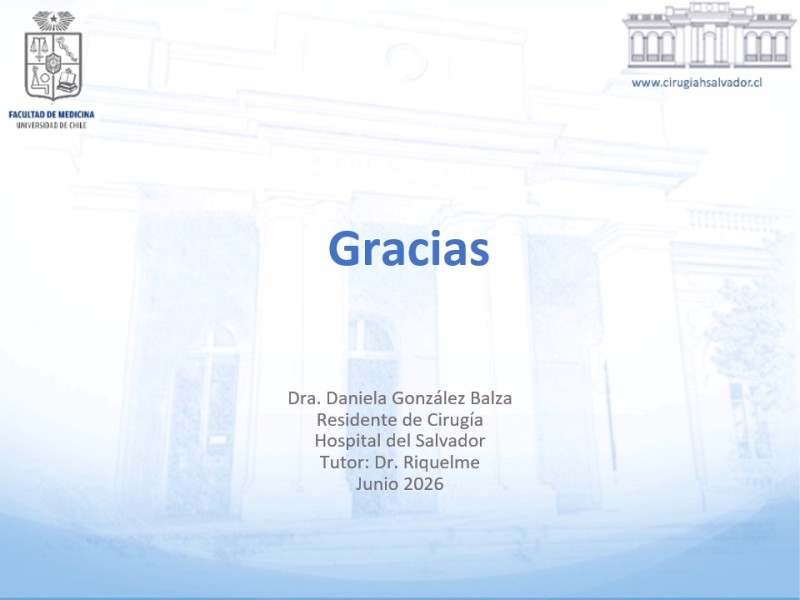 FACULTAD DE MEDICINA
UNIVERSIDAD DE CHILE

www.cirugiahsalvador.cl

Gracias

Dra. Daniela González Balza
Residente de Cirugía
Hospital del Salvador
Tutor: Dr. Riquelme
Junio 2026